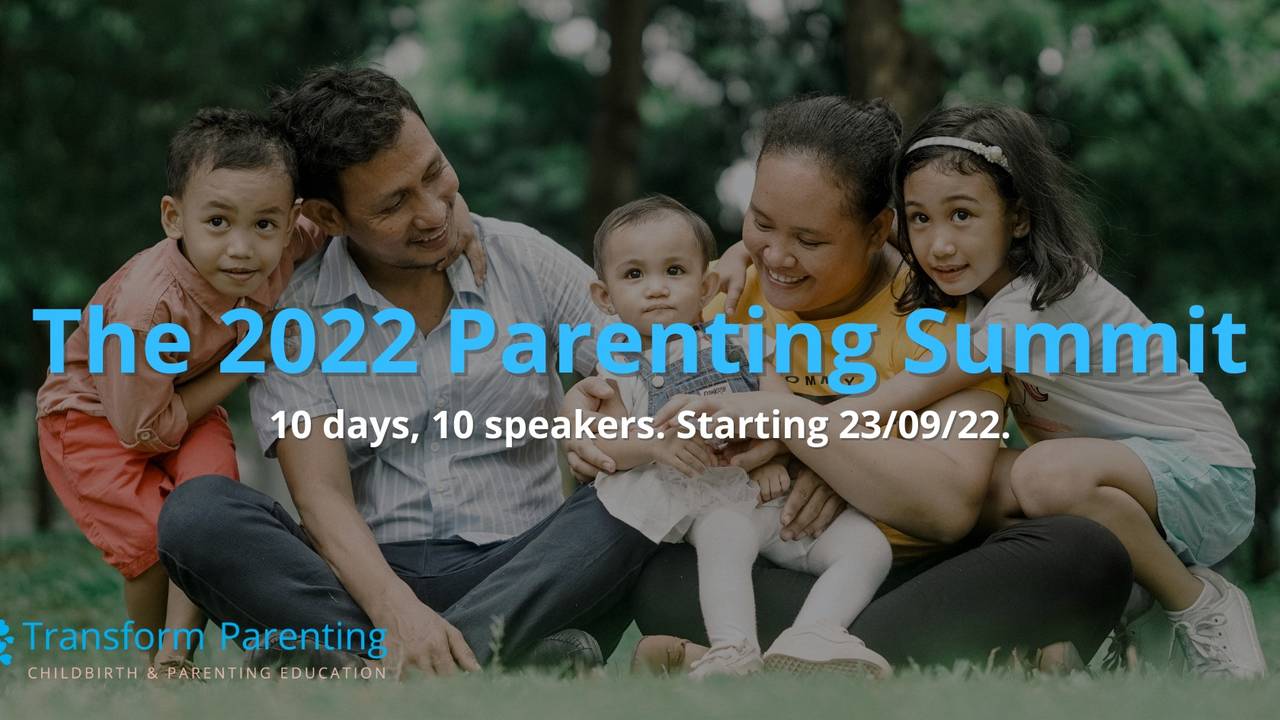 The 2022 Parenting Summit

10 days, 10 speakers. Starting 23/09/22.

Transform Parenting
CHILDBIRTH & PARENTING EDUCATION